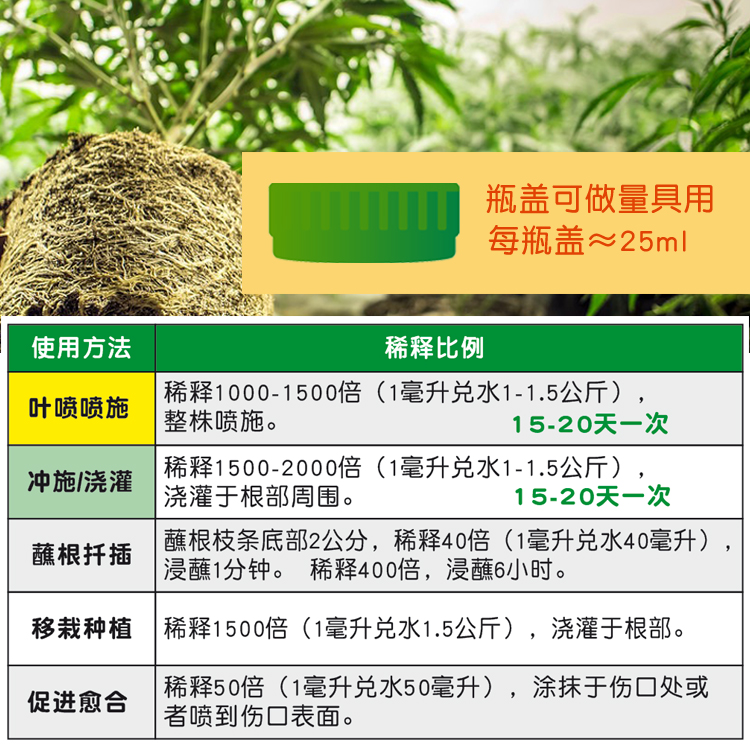 瓶盖可做量具用
每瓶盖≈25ml

| 使用方法 | 稀释比例 |
|---|---|
| 叶喷喷施 | 稀释1000-1500倍（1毫升兑水1-1.5公斤），整株喷施。 15-20天一次 |
| 冲施/浇灌 | 稀释1500-2000倍（1毫升兑水1-1.5公斤），浇灌于根部周围。 15-20天一次 |
| 蘸根扦插 | 蘸根枝条底部2公分，稀释40倍（1毫升兑水40毫升），浸蘸1分钟。 稀释400倍，浸蘸6小时。 |
| 移栽种植 | 稀释1500倍（1毫升兑水1.5公斤），浇灌于根部。 |
| 促进愈合 | 稀释50倍（1毫升兑水50毫升），涂抹于伤口处或者喷到伤口表面。 |